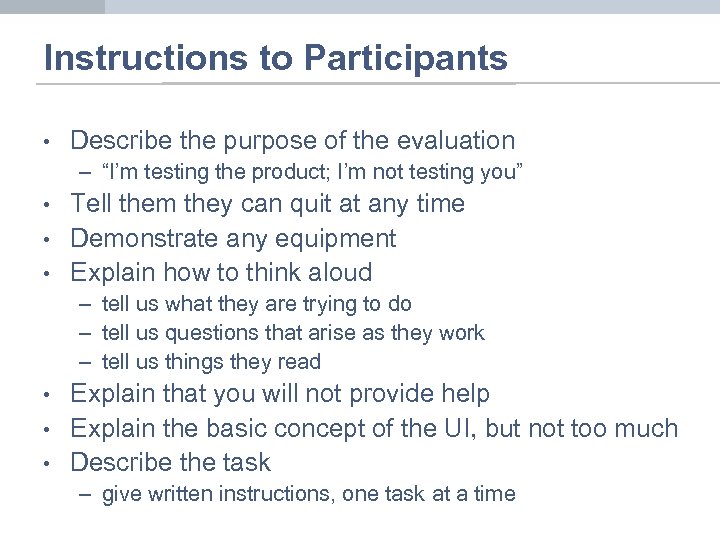 Instructions to Participants

• Describe the purpose of the evaluation
 – “I’m testing the product; I’m not testing you”
• Tell them they can quit at any time
• Demonstrate any equipment
• Explain how to think aloud
 – tell us what they are trying to do
 – tell us questions that arise as they work
 – tell us things they read
• Explain that you will not provide help
• Explain the basic concept of the UI, but not too much
• Describe the task
 – give written instructions, one task at a time